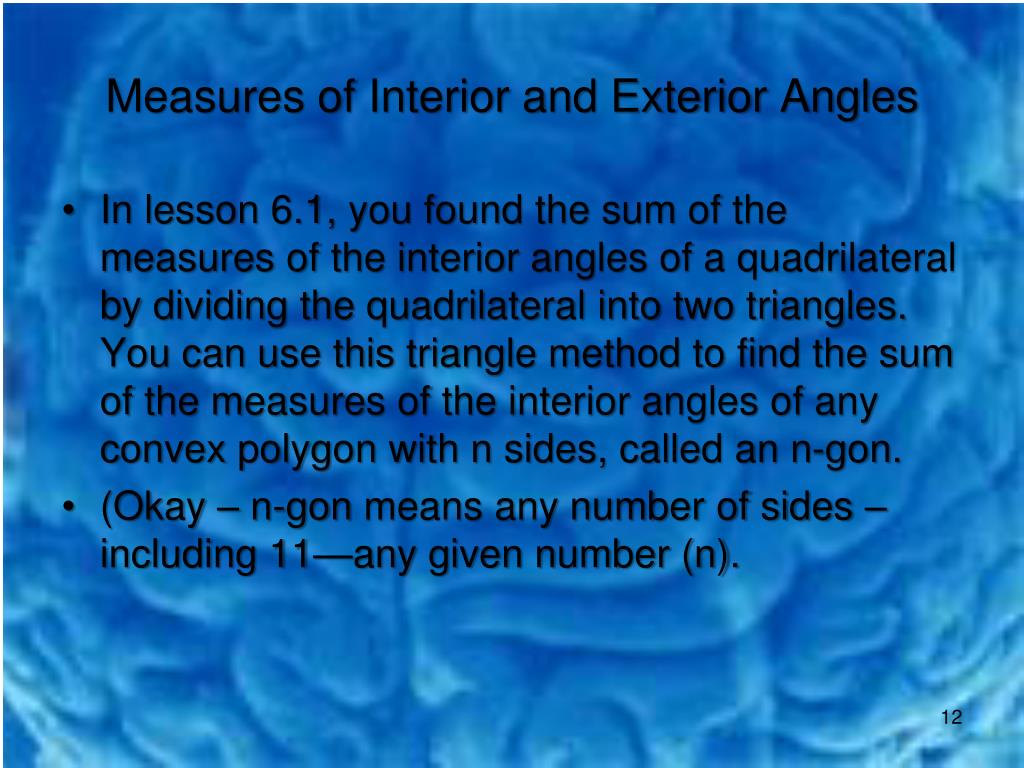 Measures of Interior and Exterior Angles

• In lesson 6.1, you found the sum of the measures of the interior angles of a quadrilateral by dividing the quadrilateral into two triangles. You can use this triangle method to find the sum of the measures of the interior angles of any convex polygon with n sides, called an n-gon.

• (Okay – n-gon means any number of sides – including 11—any given number (n).

12